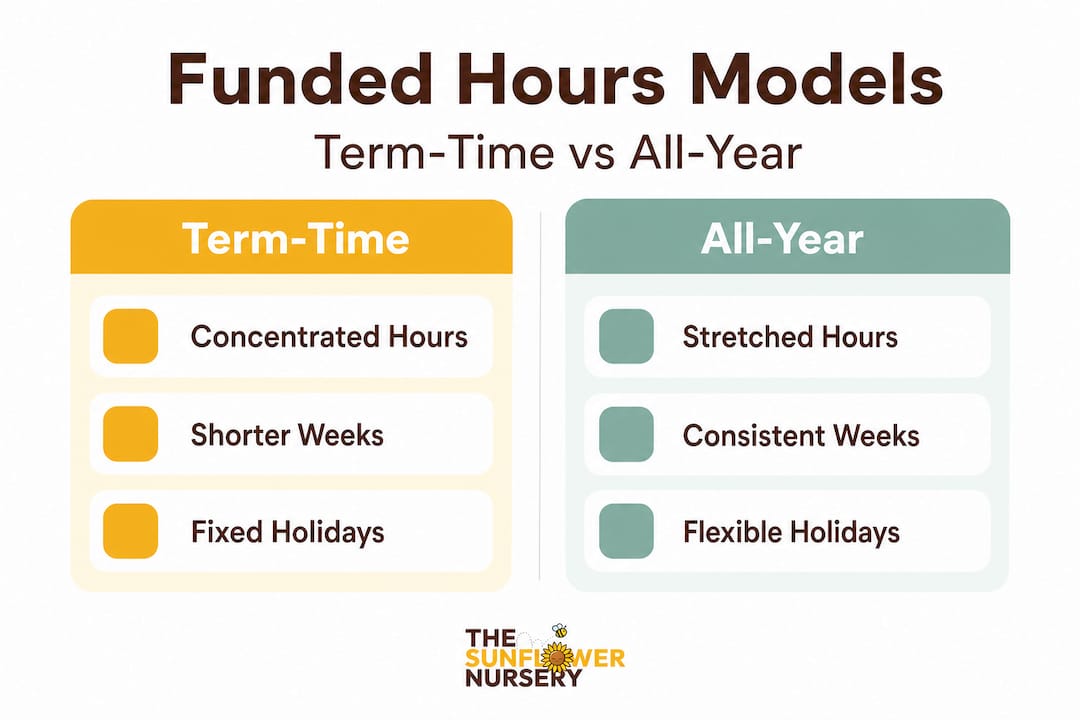 Funded Hours Models

Term-Time vs All-Year

Term-Time

Concentrated Hours

Shorter Weeks

Fixed Holidays

All-Year

Stretched Hours

Consistent Weeks

Flexible Holidays

THE SUNFLOWER NURSERY